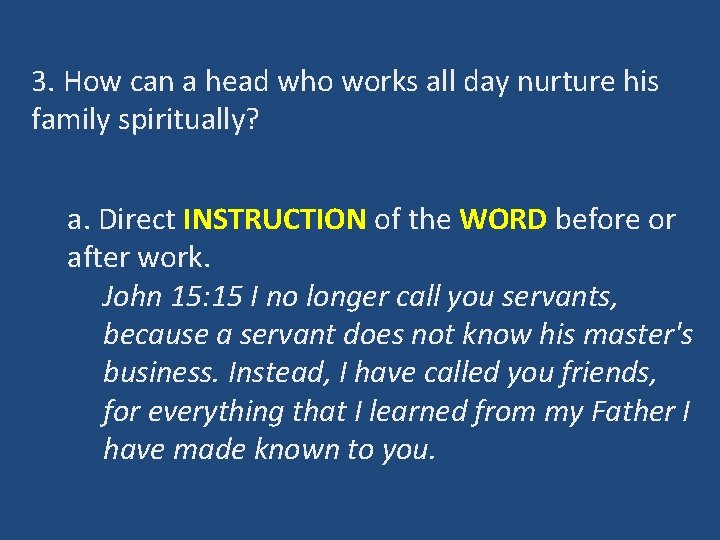 3. How can a head who works all day nurture his family spiritually?

a. Direct INSTRUCTION of the WORD before or after work.

John 15:15 I no longer call you servants, because a servant does not know his master's business. Instead, I have called you friends, for everything that I learned from my Father I have made known to you.